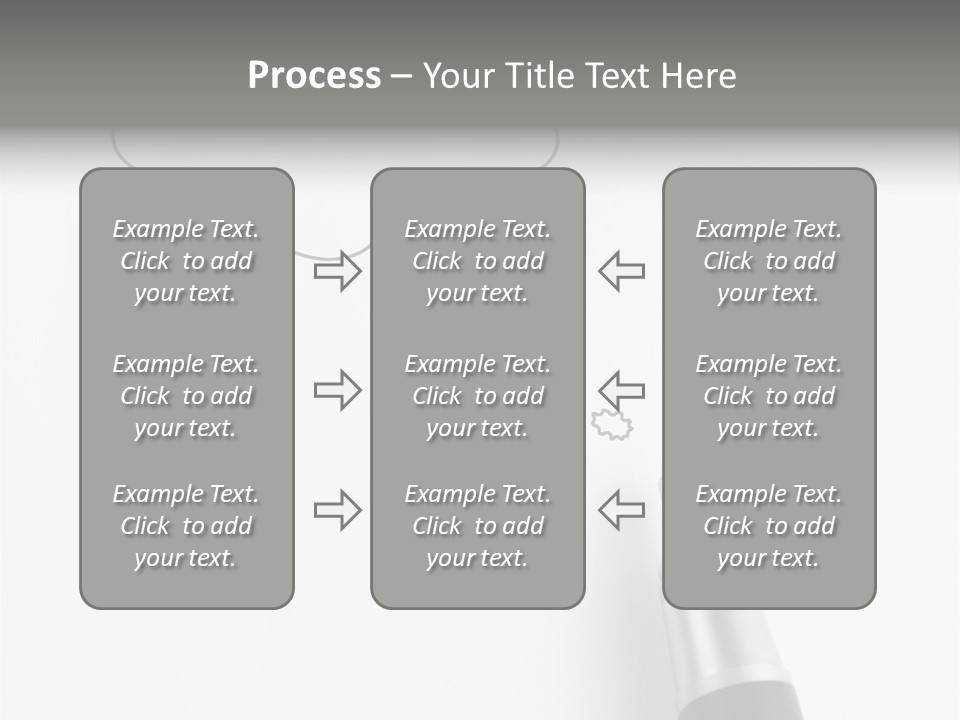 Process – Your Title Text Here

Example Text. Click to add your text.

Example Text. Click to add your text.

Example Text. Click to add your text.

Example Text. Click to add your text.

Example Text. Click to add your text.

Example Text. Click to add your text.

Example Text. Click to add your text.

Example Text. Click to add your text.

Example Text. Click to add your text.